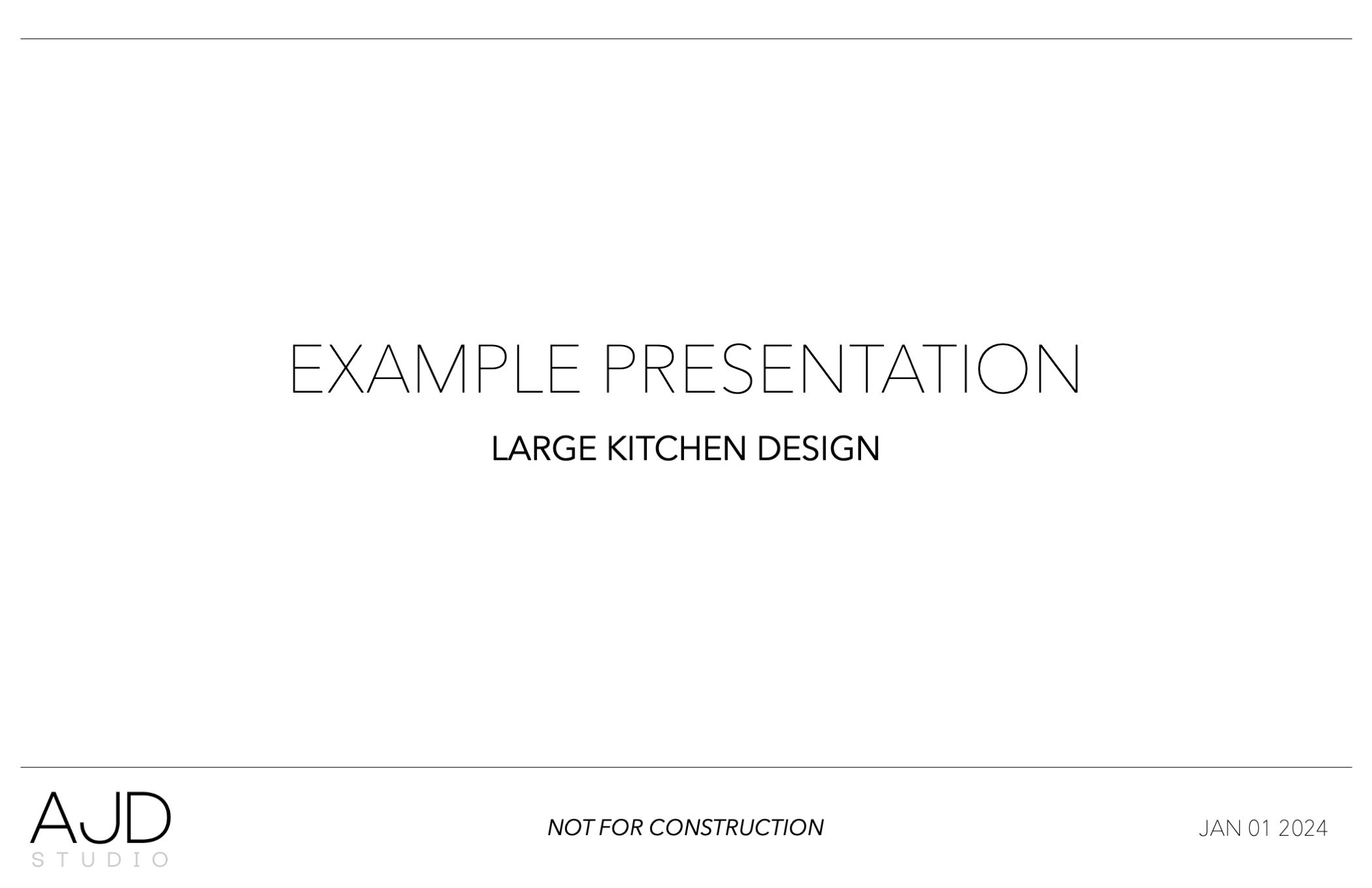 EXAMPLE PRESENTATION

LARGE KITCHEN DESIGN

AJD
STUDIO

NOT FOR CONSTRUCTION

JAN 01 2024